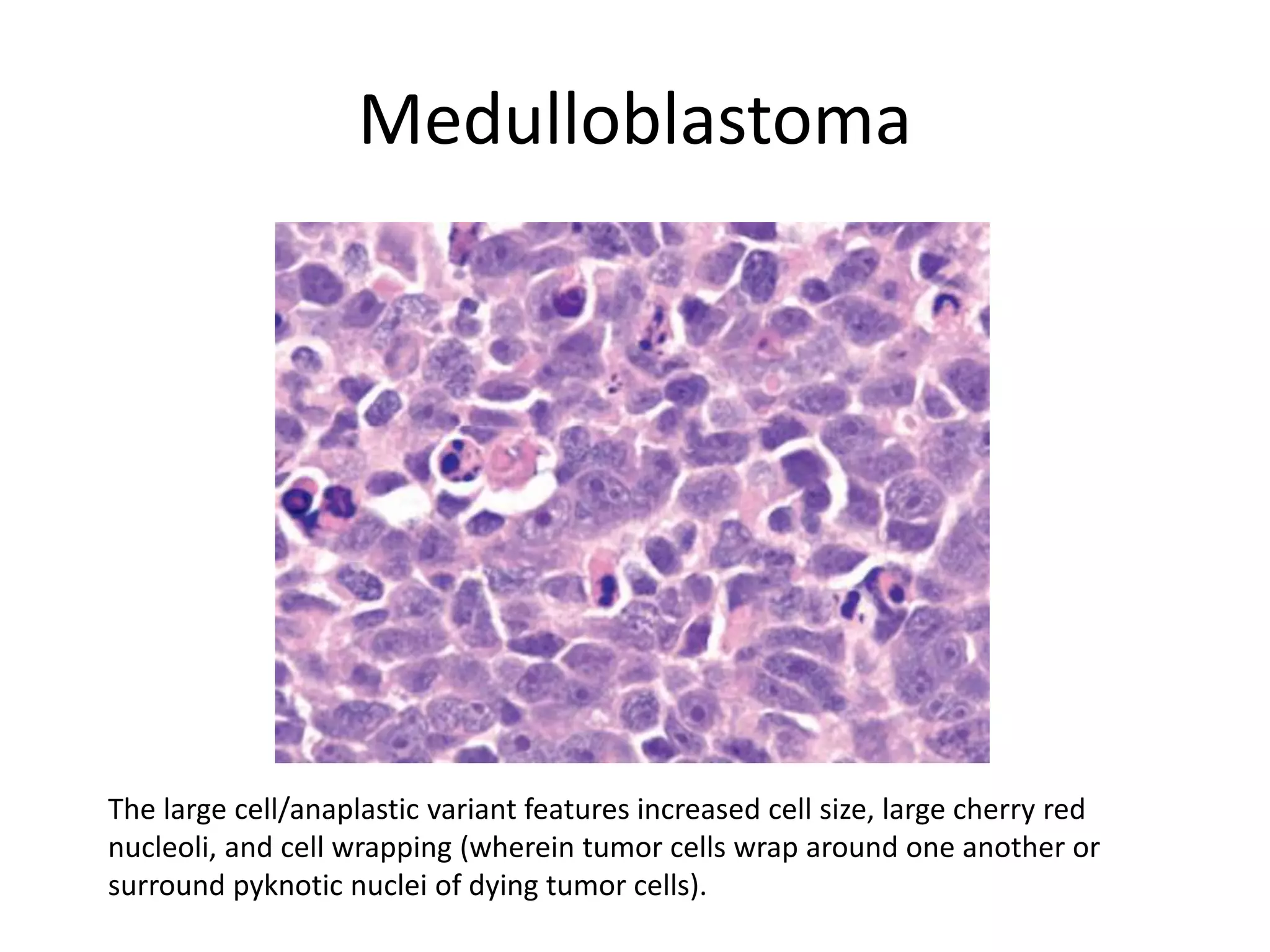 Medulloblastoma

The large cell/anaplastic variant features increased cell size, large cherry red nucleoli, and cell wrapping (wherein tumor cells wrap around one another or surround pyknotic nuclei of dying tumor cells).